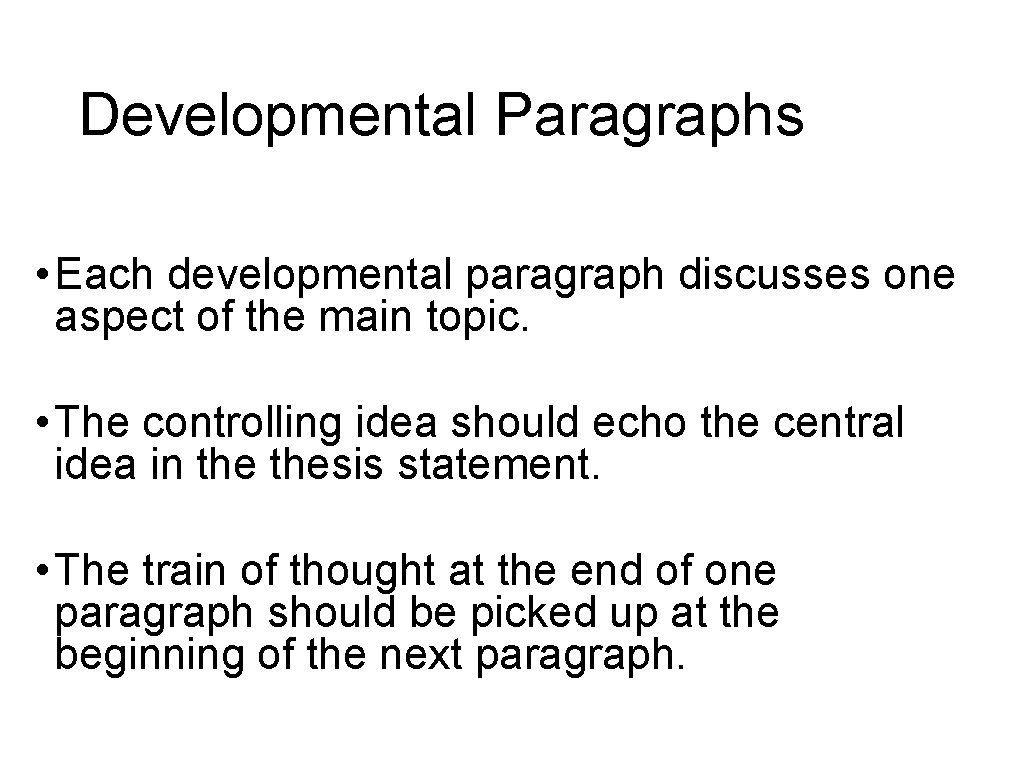 Developmental Paragraphs

• Each developmental paragraph discusses one aspect of the main topic.

• The controlling idea should echo the central idea in the thesis statement.

• The train of thought at the end of one paragraph should be picked up at the beginning of the next paragraph.